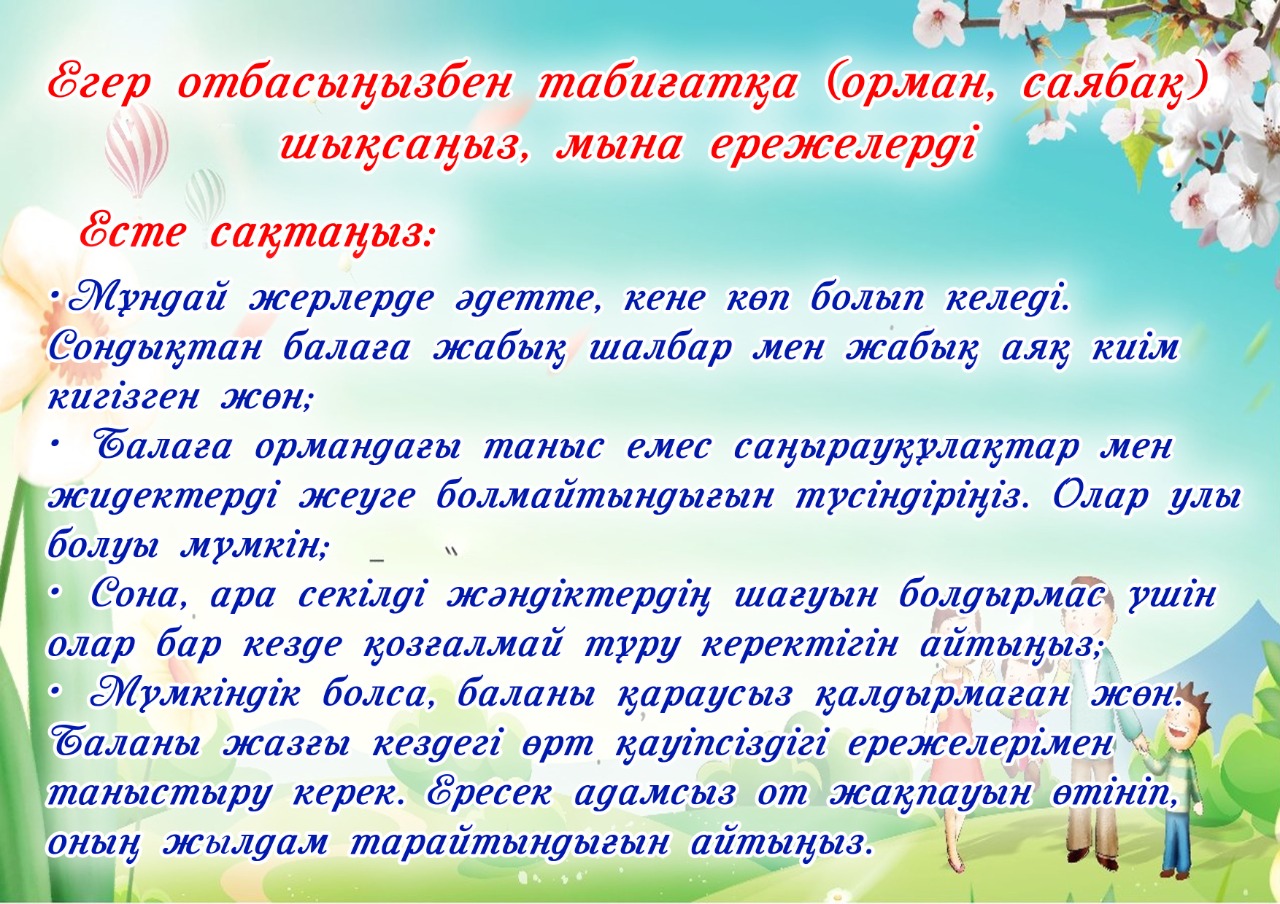 Егер отбасыңызбен табиғатқа (орман, саябақ) шықсаңыз, мына ережелерді

Есте сақтаңыз:

•Мұндай жерлерде әдетте, кене көп болып келеді. Сондықтан балаға жабық шалбар мен жабық аяқ киім кигізген жөн;
• Балаға ормандағы таныс емес саңырауқұлақтар мен жидектерді жеуге болмайтындығын түсіндіріңіз. Олар улы болуы мүмкін;
• Сона, ара секілді жәндіктердің шағуын болдырмас үшін олар бар кезде қозғалмай тұру керектігін айтыңыз;
• Мүмкіндік болса, баланы қараусыз қалдырмаған жөн. Баланы жазғы кездегі өрт қауіпсіздігі ережелерімен таныстыру керек. Ересек адамсыз от жақпауын өтініп, оның жылдам тарайтындығын айтыңыз.